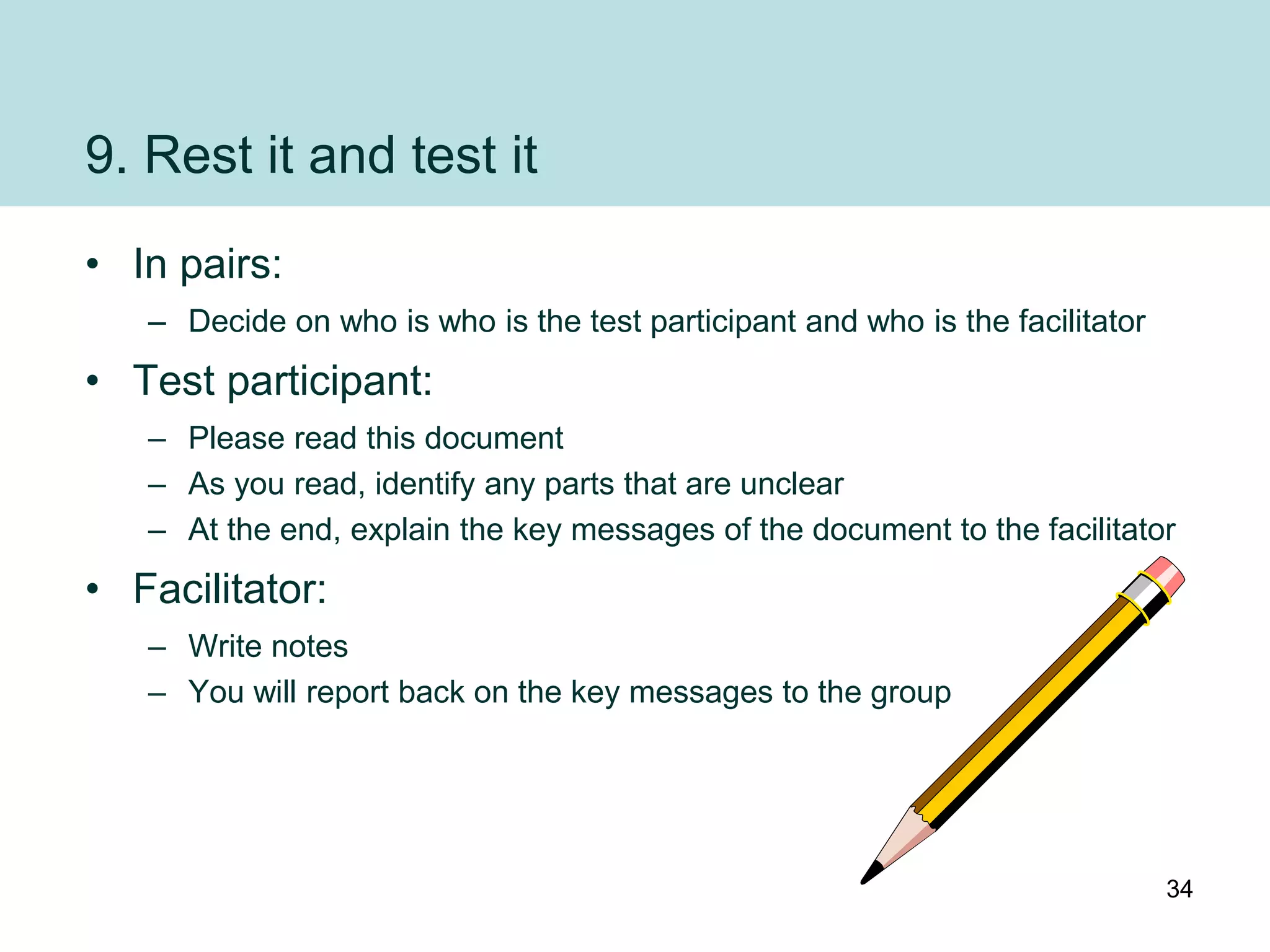 9. Rest it and test it

• In pairs:
– Decide on who is who is the test participant and who is the facilitator

• Test participant:
– Please read this document
– As you read, identify any parts that are unclear
– At the end, explain the key messages of the document to the facilitator

• Facilitator:
– Write notes
– You will report back on the key messages to the group

34